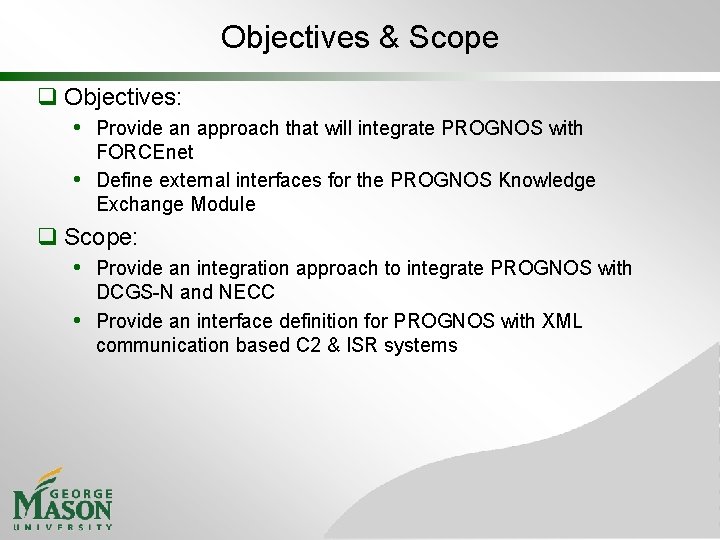 Objectives & Scope

❑ Objectives:

• Provide an approach that will integrate PROGNOS with FORCEnet

• Define external interfaces for the PROGNOS Knowledge Exchange Module

❑ Scope:

• Provide an integration approach to integrate PROGNOS with DCGS-N and NECC

• Provide an interface definition for PROGNOS with XML communication based C2 & ISR systems

GEORGE MASON UNIVERSITY